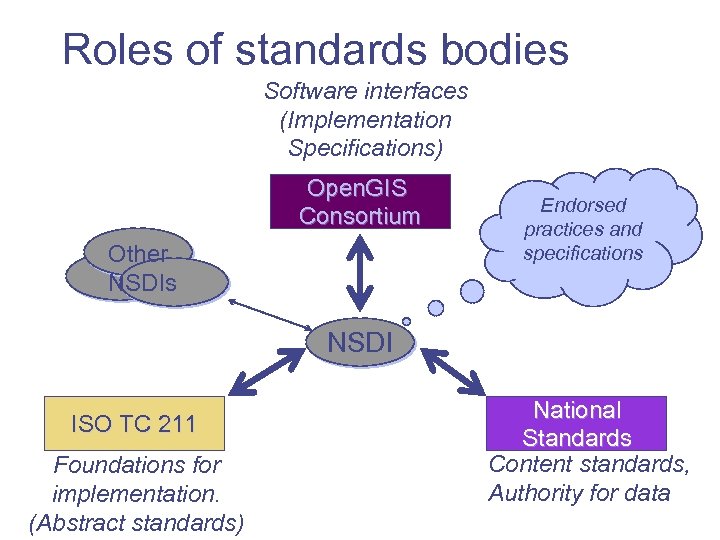 Roles of standards bodies

Software interfaces (Implementation Specifications)

OpenGIS Consortium

Endorsed practices and specifications

Other NSDIs

NSDI

ISO TC 211

Foundations for implementation. (Abstract standards)

National Standards

Content standards, Authority for data